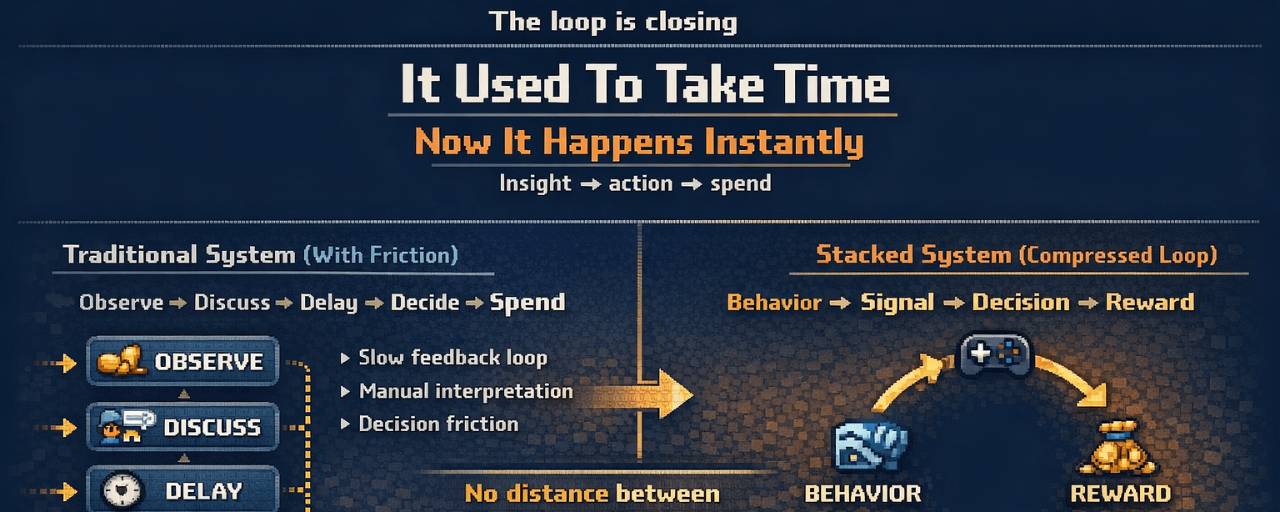 The loop is closing

It Used To Take Time

Now It Happens Instantly

Insight → action → spend

Traditional System (With Friction)

Observe → Discuss → Delay → Decide → Spend

OBSERVE

DISCUSS

DELAY

▸ Slow feedback loop
▸ Manual interpretation
▸ Decision friction

No distance between

Stacked System (Compressed Loop)

Behavior → Signal → Decision → Reward

BEHAVIOR

REWARD